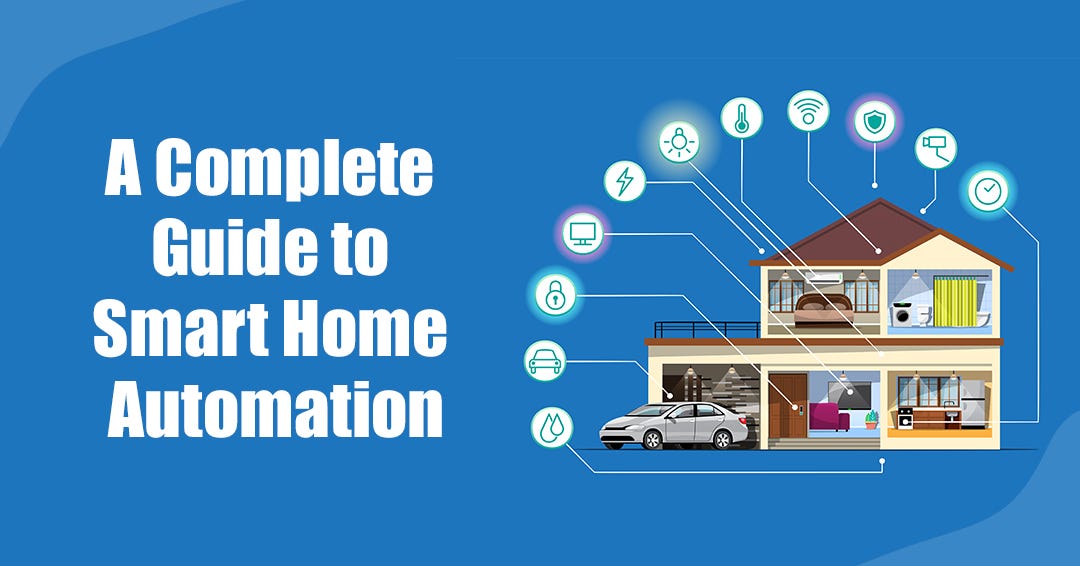 A Complete Guide to Smart Home Automation